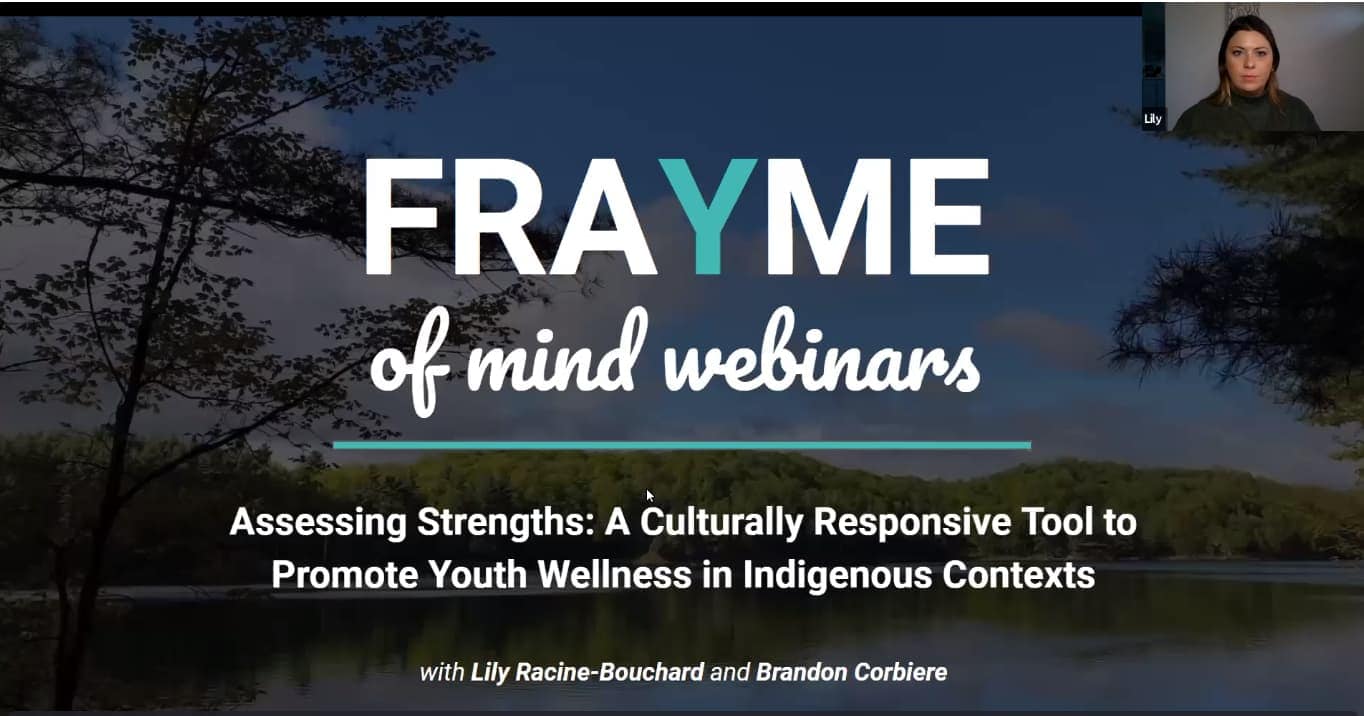 Lily

FRAYME

of mind webinars

Assessing Strengths: A Culturally Responsive Tool to Promote Youth Wellness in Indigenous Contexts

with Lily Racine-Bouchard and Brandon Corbiere